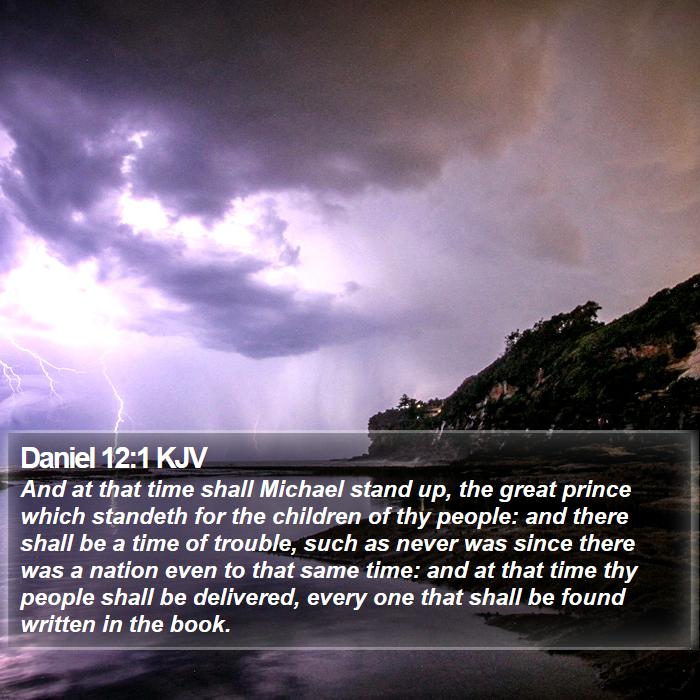 Daniel 12:1 KJV

And at that time shall Michael stand up, the great prince which standeth for the children of thy people: and there shall be a time of trouble, such as never was since there was a nation even to that same time: and at that time thy people shall be delivered, every one that shall be found written in the book.